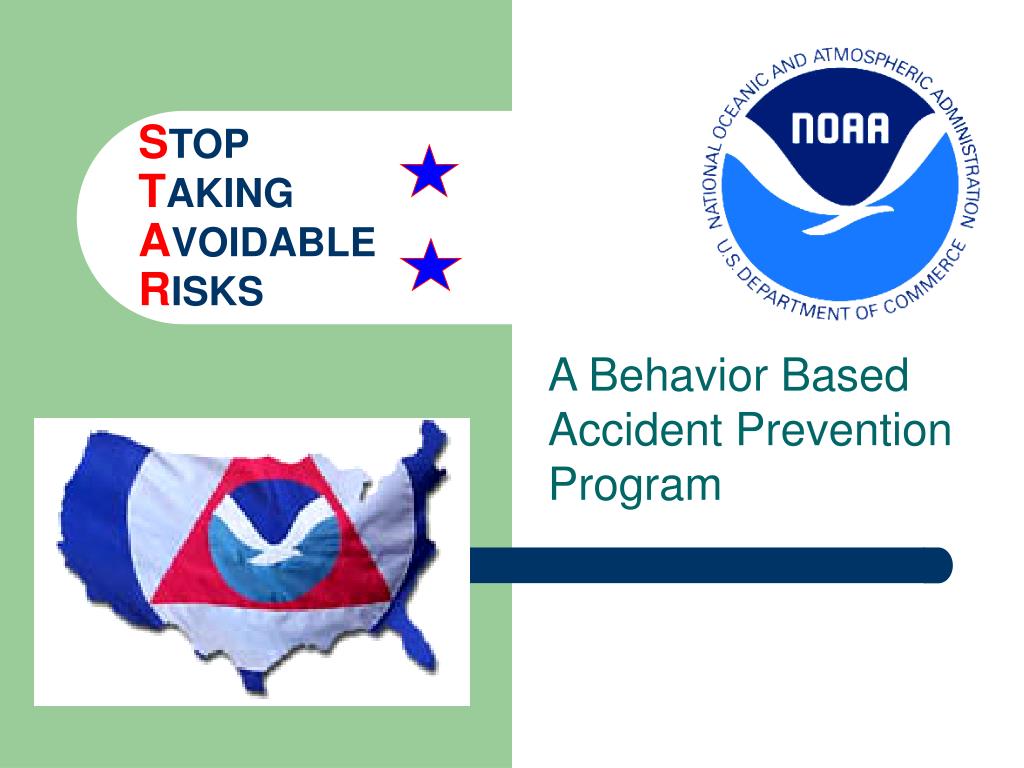 STOP
TAKING
AVOIDABLE
RISKS

NATIONAL OCEANIC AND ATMOSPHERIC ADMINISTRATION
NOAA
U.S. DEPARTMENT OF COMMERCE

A Behavior Based Accident Prevention Program